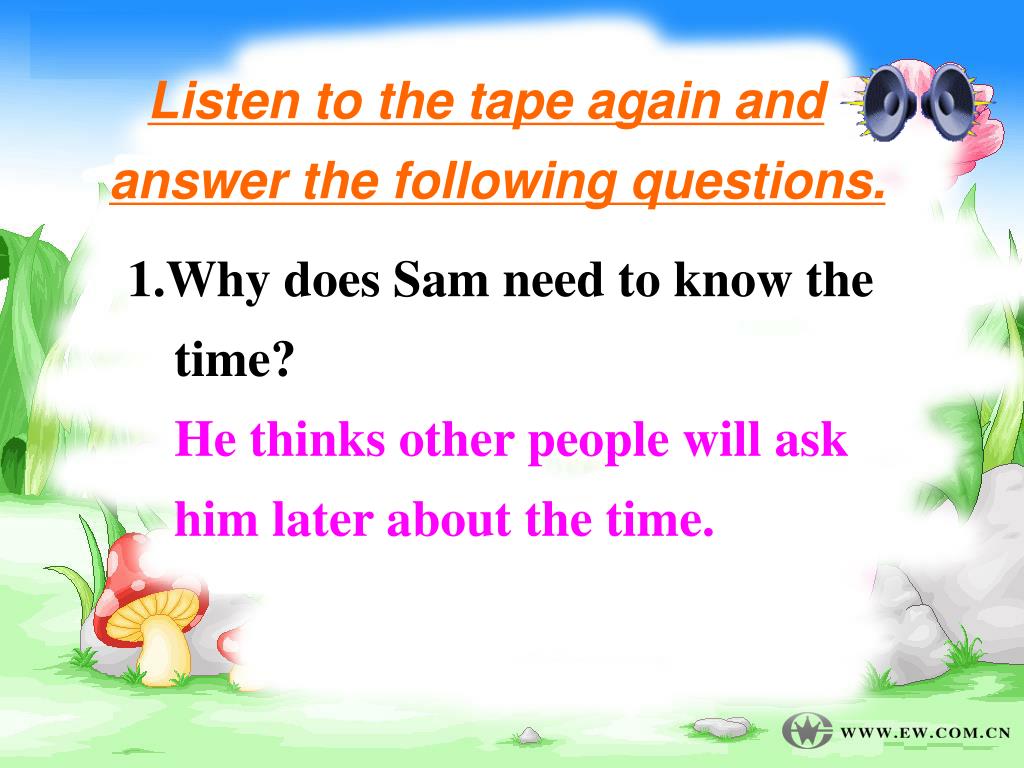 Listen to the tape again and answer the following questions.

1.Why does Sam need to know the time?

He thinks other people will ask him later about the time.

WWW.EW.COM.CN